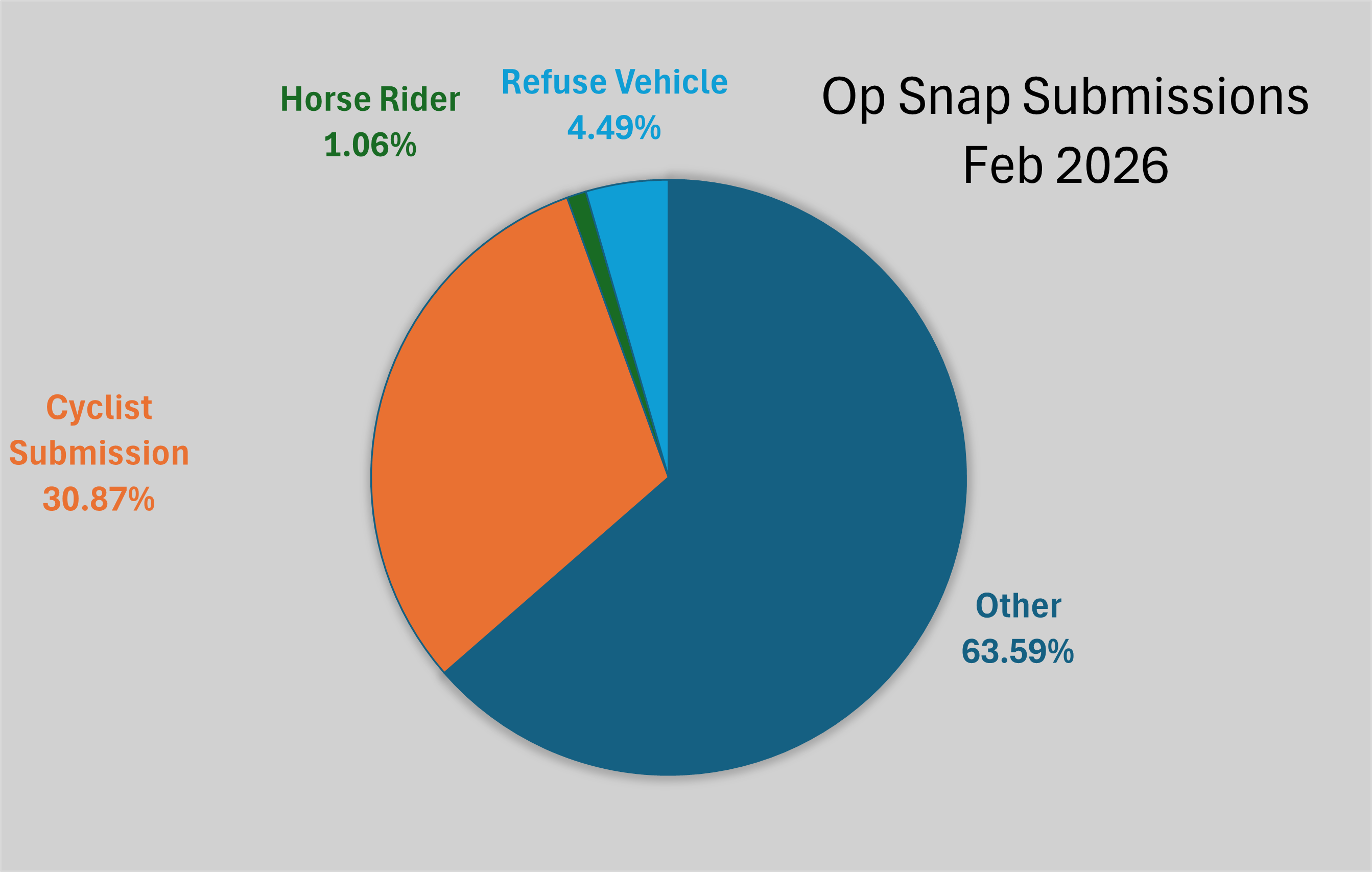 Op Snap Submissions
Feb 2026

Horse Rider
1.06%

Refuse Vehicle
4.49%

Cyclist Submission
30.87%

Other
63.59%